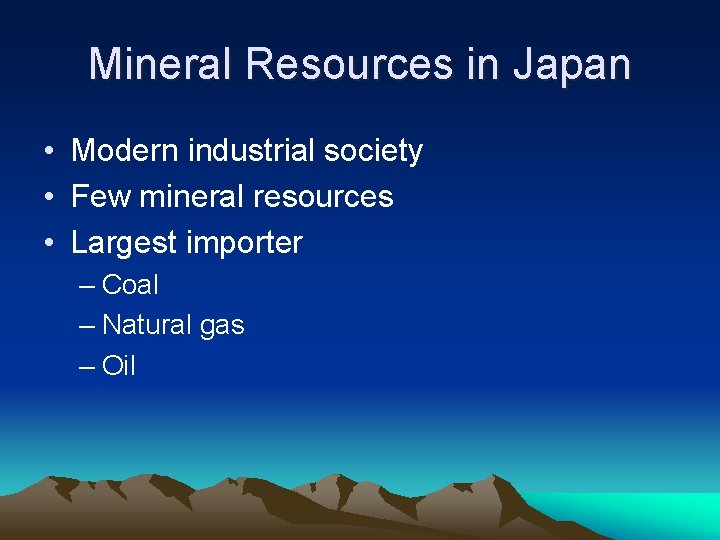 Mineral Resources in Japan

• Modern industrial society
• Few mineral resources
• Largest importer
– Coal
– Natural gas
– Oil